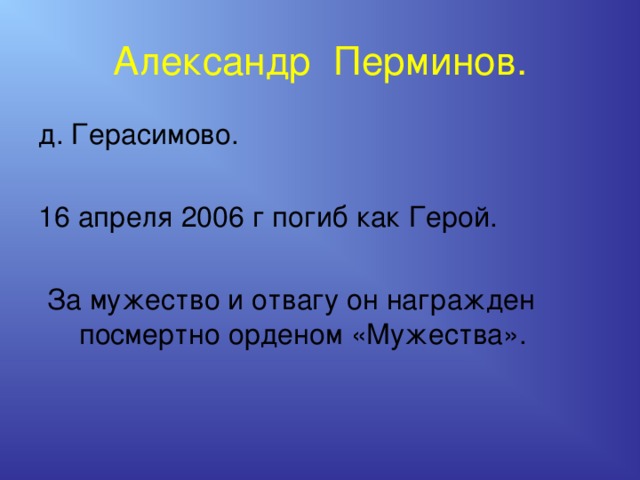 Александр Перминов.

д. Герасимово.

16 апреля 2006 г погиб как Герой.

За мужество и отвагу он награжден посмертно орденом «Мужества».